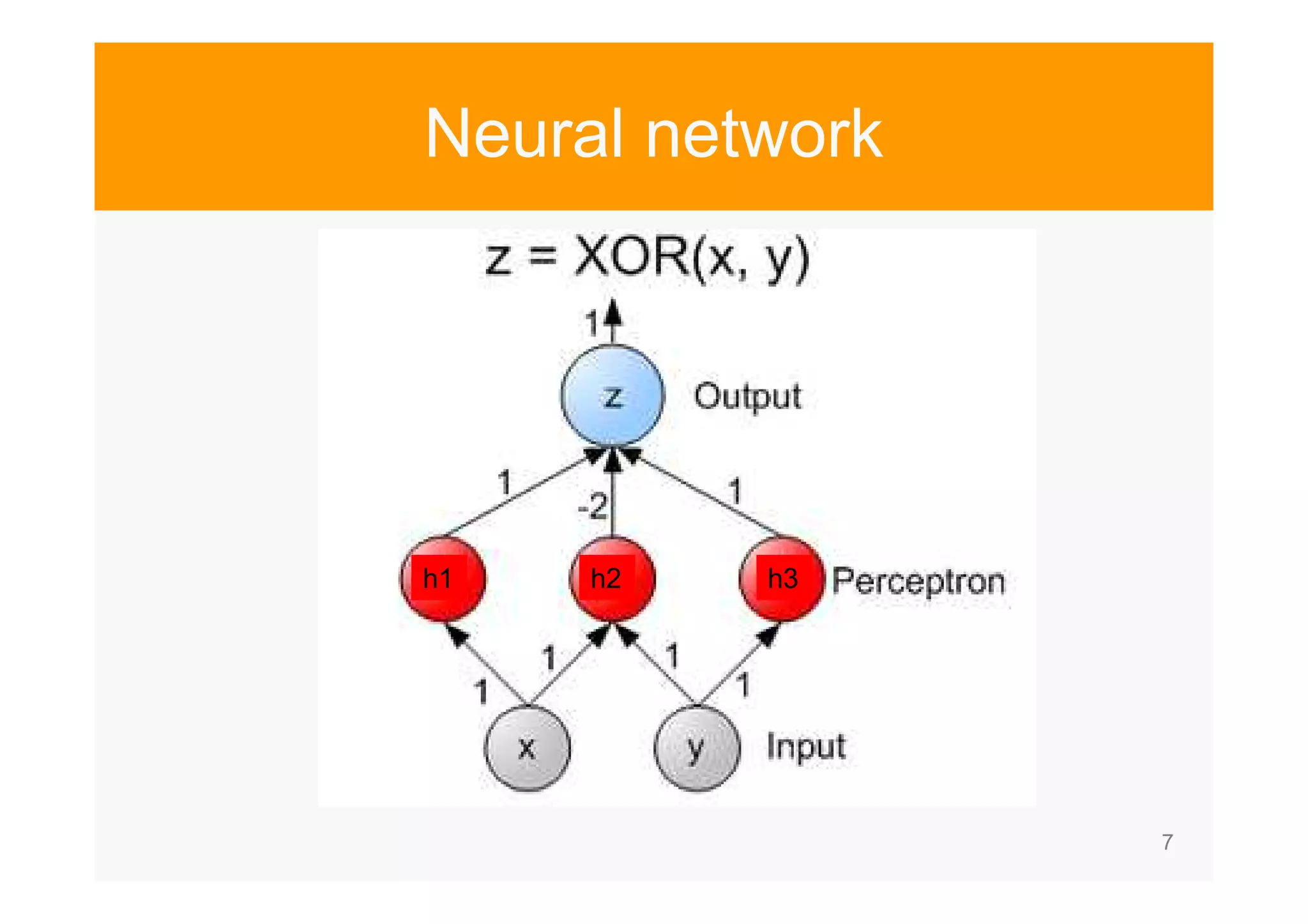 Neural network

z = XOR(x, y)

1

z

Output

1

-2

1

h1

h2

h3

Perceptron

1

1

1

1

x

y

Input

7